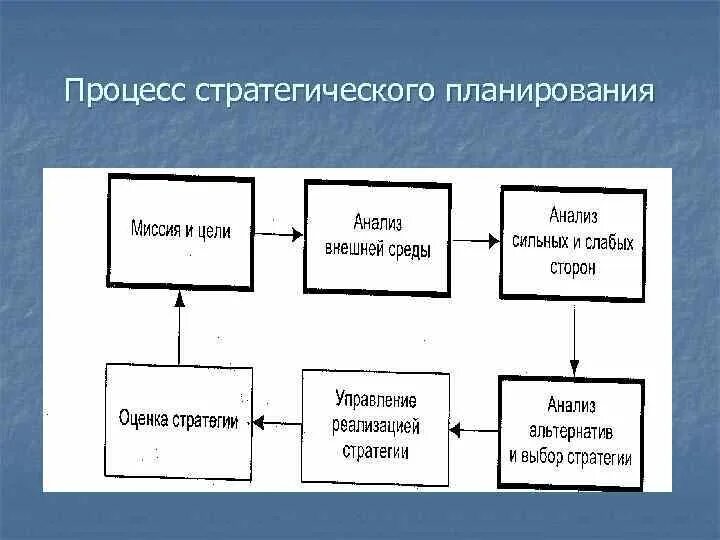 Процесс стратегического планирования

Миссия и цели

Анализ внешней среды

Анализ сильных и слабых сторон

Анализ альтернатив и выбор стратегии

Управление реализацией стратегии

Оценка стратегии